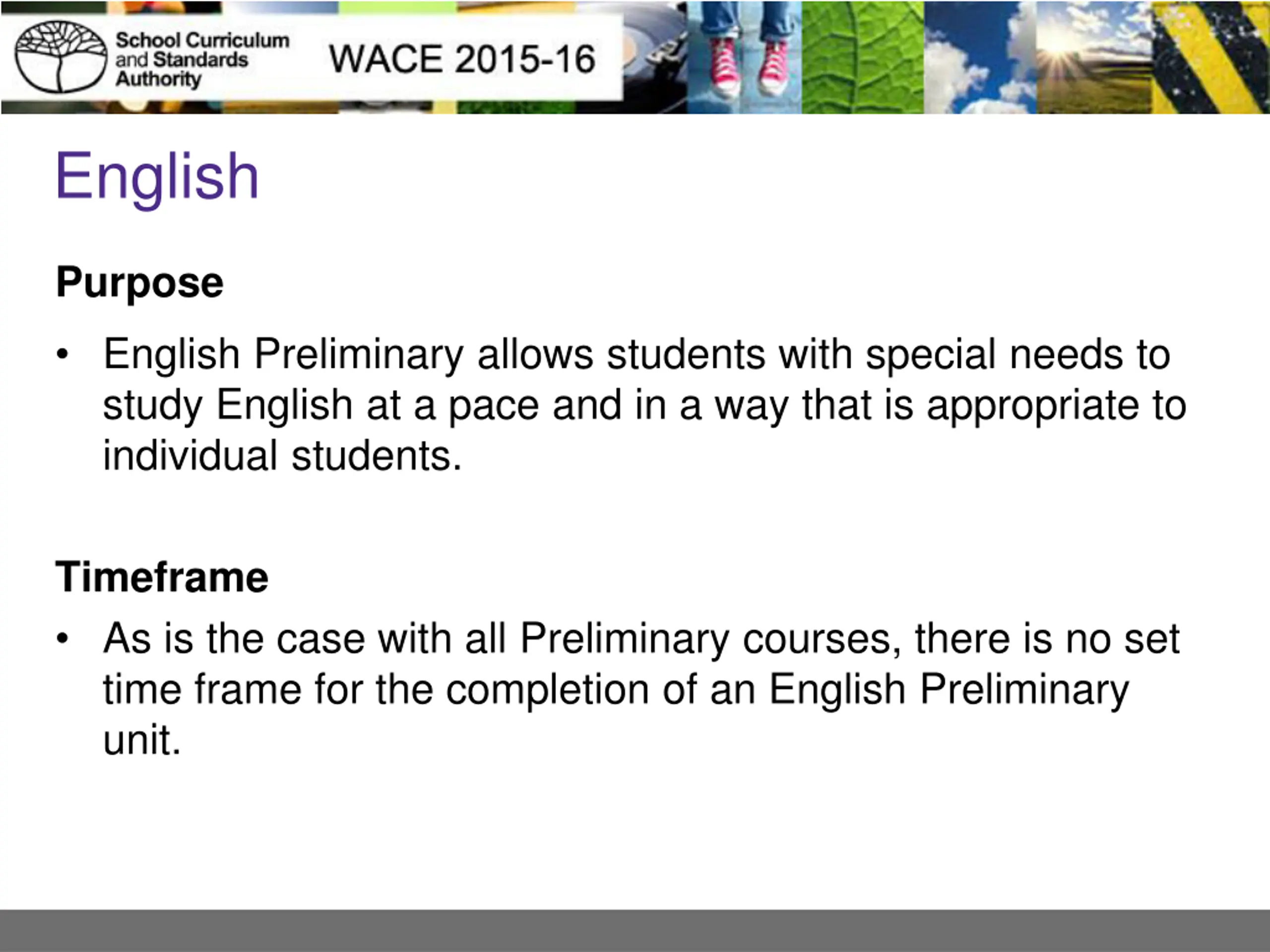 School Curriculum and Standards Authority

WACE 2015-16

English

Purpose

• English Preliminary allows students with special needs to study English at a pace and in a way that is appropriate to individual students.

Timeframe

• As is the case with all Preliminary courses, there is no set time frame for the completion of an English Preliminary unit.